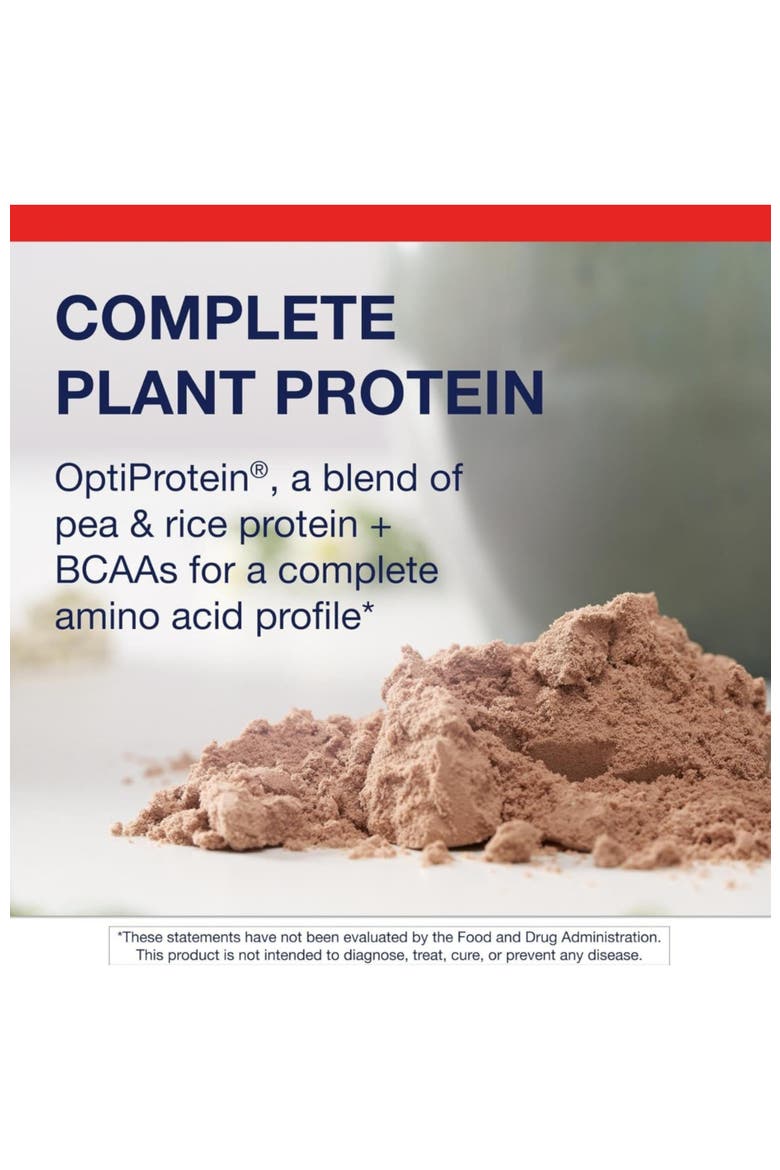 COMPLETE PLANT PROTEIN

OptiProtein®, a blend of pea & rice protein + BCAAs for a complete amino acid profile*

*These statements have not been evaluated by the Food and Drug Administration. This product is not intended to diagnose, treat, cure, or prevent any disease.